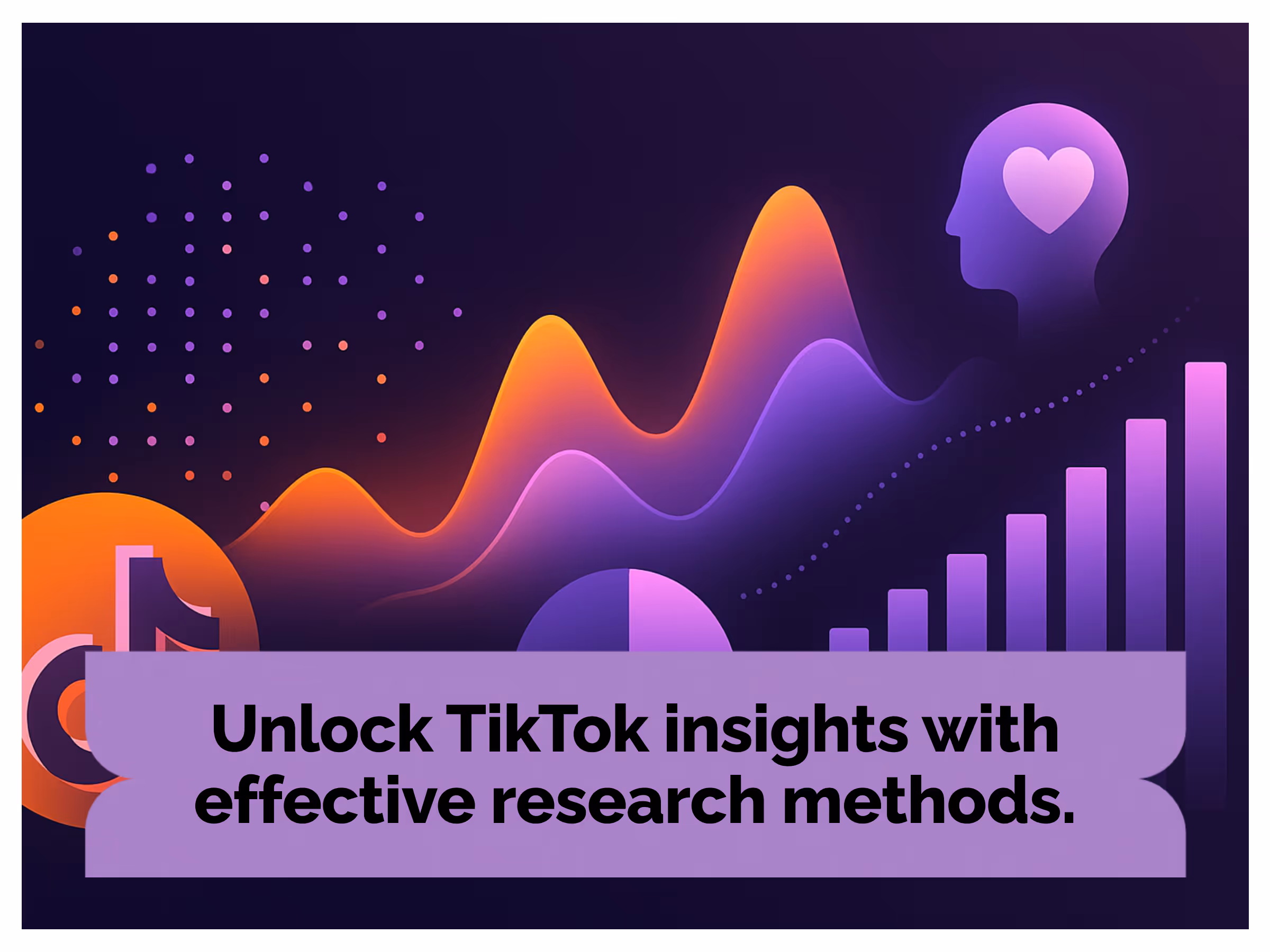 Unlock TikTok insights with effective research methods.